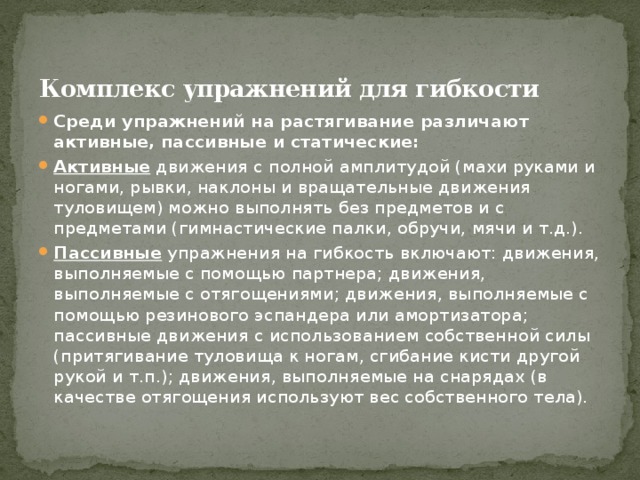 Комплекс упражнений для гибкости

Среди упражнений на растягивание различают активные, пассивные и статические:

Активные движения с полной амплитудой (махи руками и ногами, рывки, наклоны и вращательные движения туловищем) можно выполнять без предметов и с предметами (гимнастические палки, обручи, мячи и т.д.).

Пассивные упражнения на гибкость включают: движения, выполняемые с помощью партнера; движения, выполняемые с отягощениями; движения, выполняемые с помощью резинового эспандера или амортизатора; пассивные движения с использованием собственной силы (притягивание туловища к ногам, сгибание кисти другой рукой и т.п.); движения, выполняемые на снарядах (в качестве отягощения используют вес собственного тела).